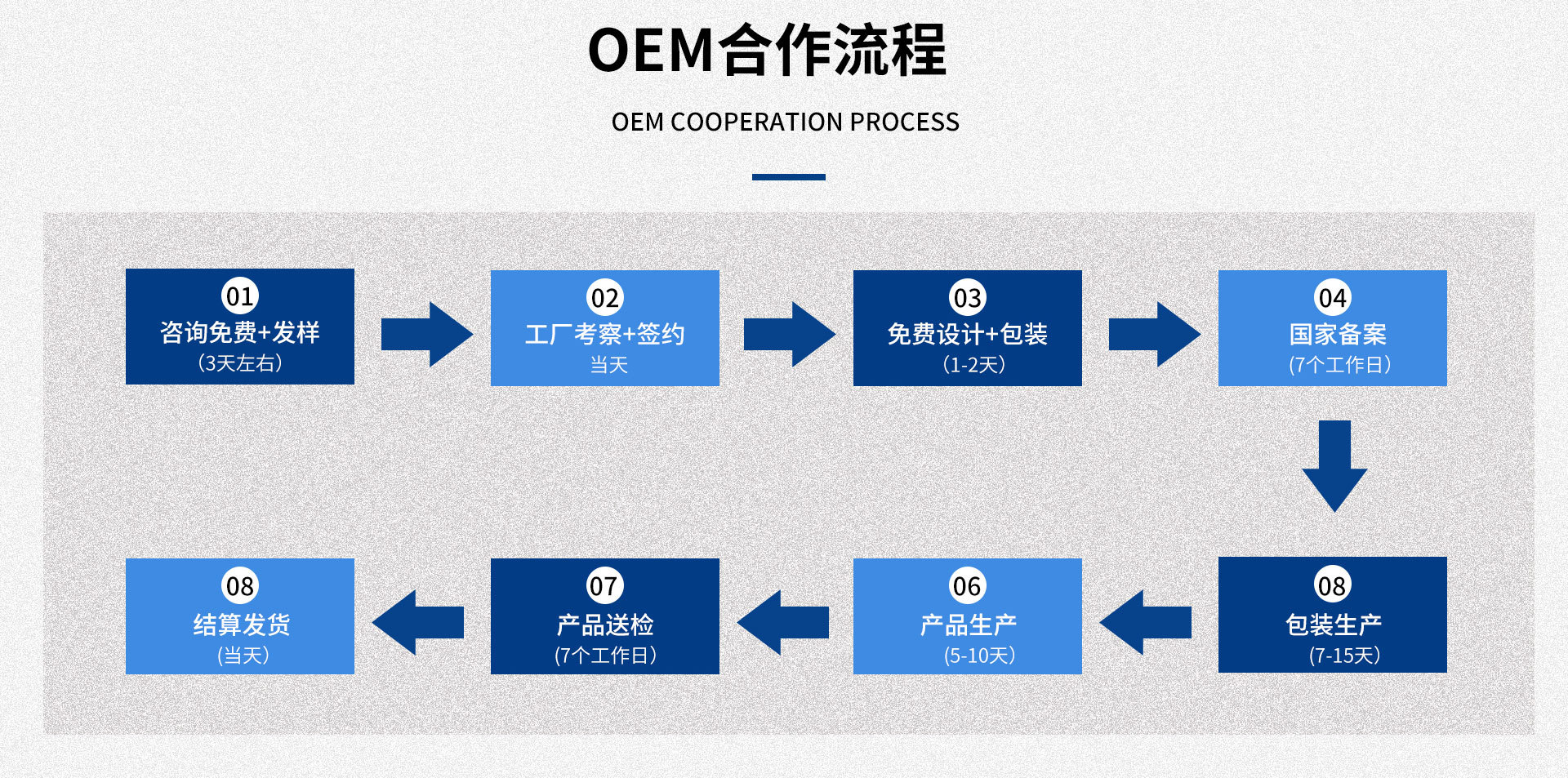 OEM合作流程

OEM COOPERATION PROCESS

01
咨询免费+发样
(3天左右)

02
工厂考察+签约
当天

03
免费设计+包装
(1-2天)

04
国家备案
(7个工作日)

08
包装生产
(7-15天)

06
产品生产
(5-10天)

07
产品送检
(7个工作日)

08
结算发货
(当天)